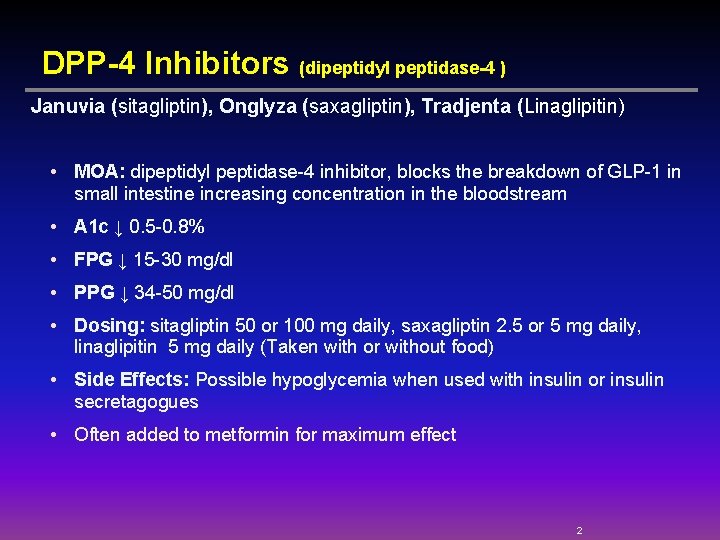 DPP-4 Inhibitors (dipeptidyl peptidase-4 )

Januvia (sitagliptin), Onglyza (saxagliptin), Tradjenta (Linaglipitin)

• MOA: dipeptidyl peptidase-4 inhibitor, blocks the breakdown of GLP-1 in small intestine increasing concentration in the bloodstream

• A1c ↓ 0.5-0.8%

• FPG ↓ 15-30 mg/dl

• PPG ↓ 34-50 mg/dl

• Dosing: sitagliptin 50 or 100 mg daily, saxagliptin 2.5 or 5 mg daily, linaglipitin 5 mg daily (Taken with or without food)

• Side Effects: Possible hypoglycemia when used with insulin or insulin secretagogues

• Often added to metformin for maximum effect

2